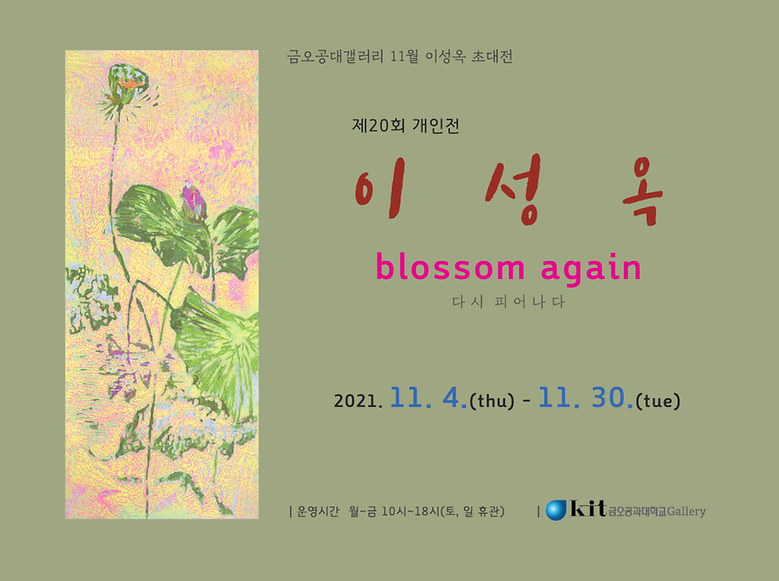 금오공대갤러리 11월 이성옥 초대전

제20회 개인전

이 성 옥

blossom again

다시 피어나다

2021. 11. 4.(thu) - 11. 30.(tue)

| 운영시간 월~금 10시~18시(토, 일 휴관)

| kit 금오공과대학교Gallery